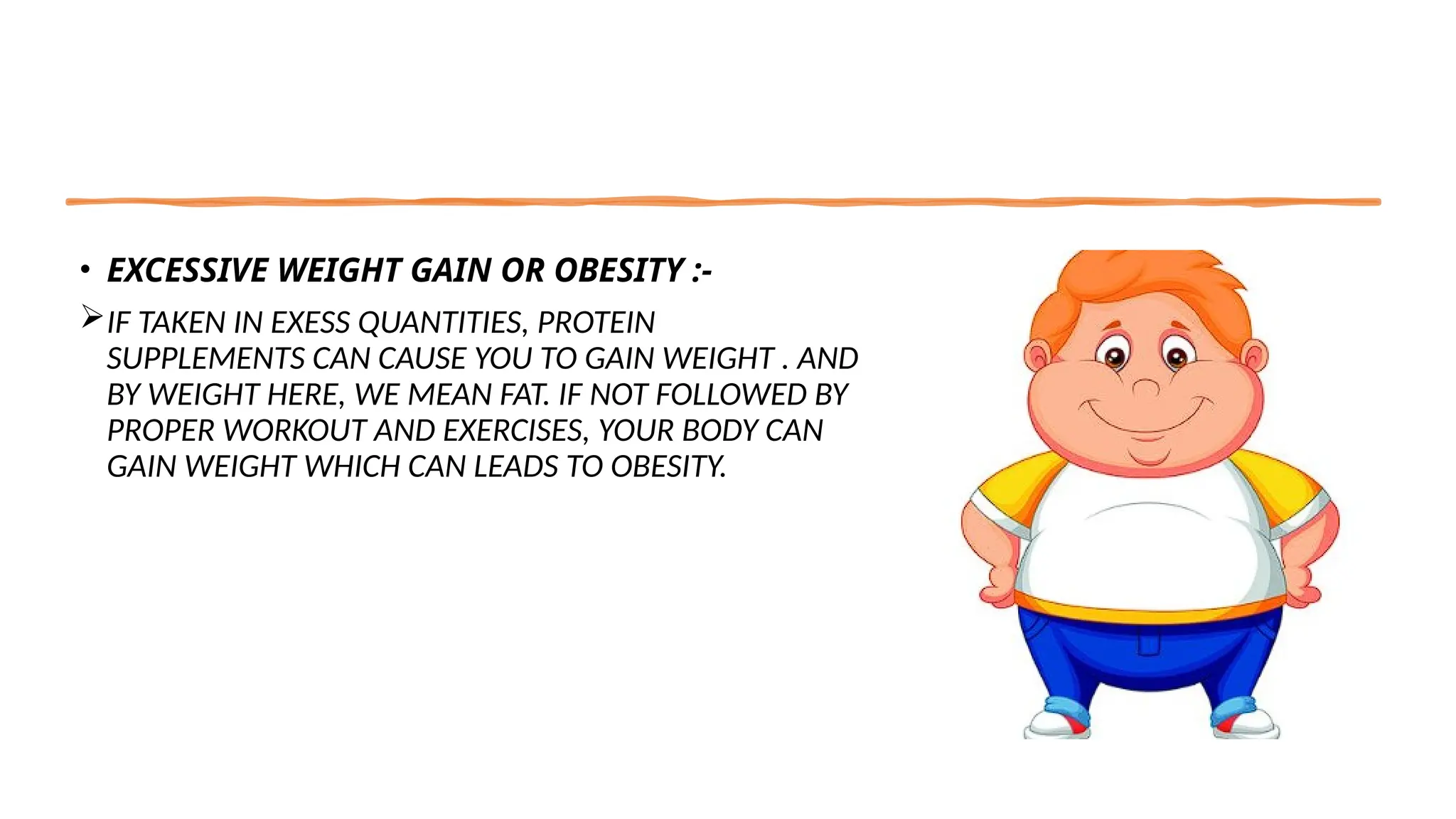 • EXCESSIVE WEIGHT GAIN OR OBESITY :-

➢ IF TAKEN IN EXESS QUANTITIES, PROTEIN SUPPLEMENTS CAN CAUSE YOU TO GAIN WEIGHT . AND BY WEIGHT HERE, WE MEAN FAT. IF NOT FOLLOWED BY PROPER WORKOUT AND EXERCISES, YOUR BODY CAN GAIN WEIGHT WHICH CAN LEADS TO OBESITY.